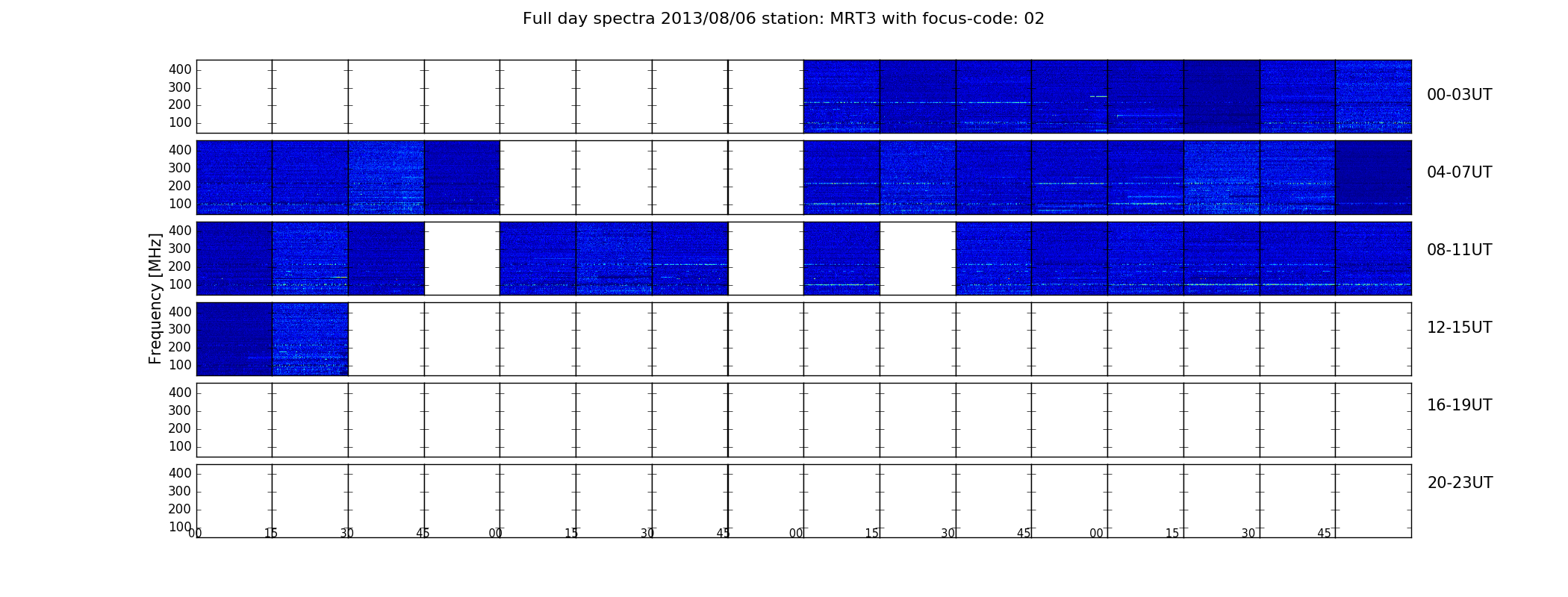 Full day spectra 2013/08/06 station: MRT3 with focus-code: 02

Frequency [MHz]

400
300
200
100
00-03UT

400
300
200
100
04-07UT

400
300
200
100
08-11UT

400
300
200
100
12-15UT

400
300
200
100
16-19UT

400
300
200
100
20-23UT

00 15 30 45 00 15 30 45 00 15 30 45 00 15 30 45